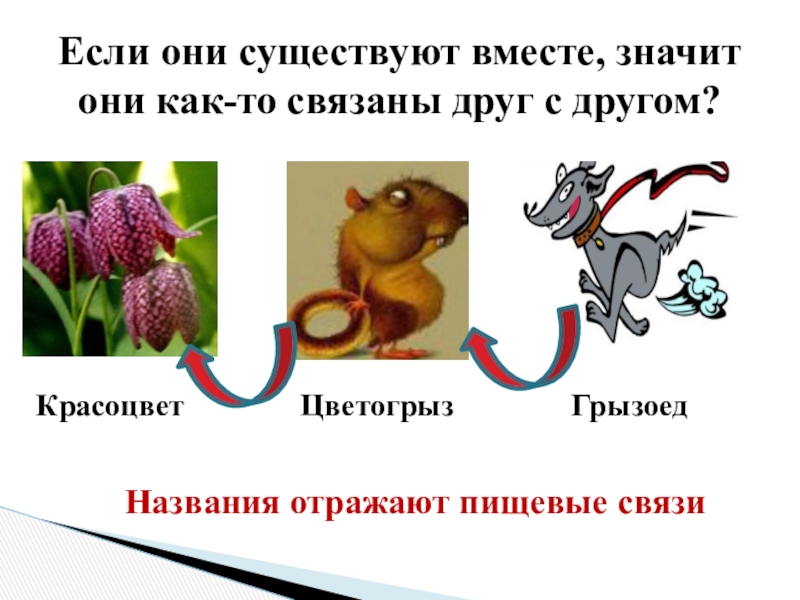 Если они существуют вместе, значит они как-то связаны друг с другом?

Красоцвет

Цветогрыз

Грызоед

Названия отражают пищевые связи